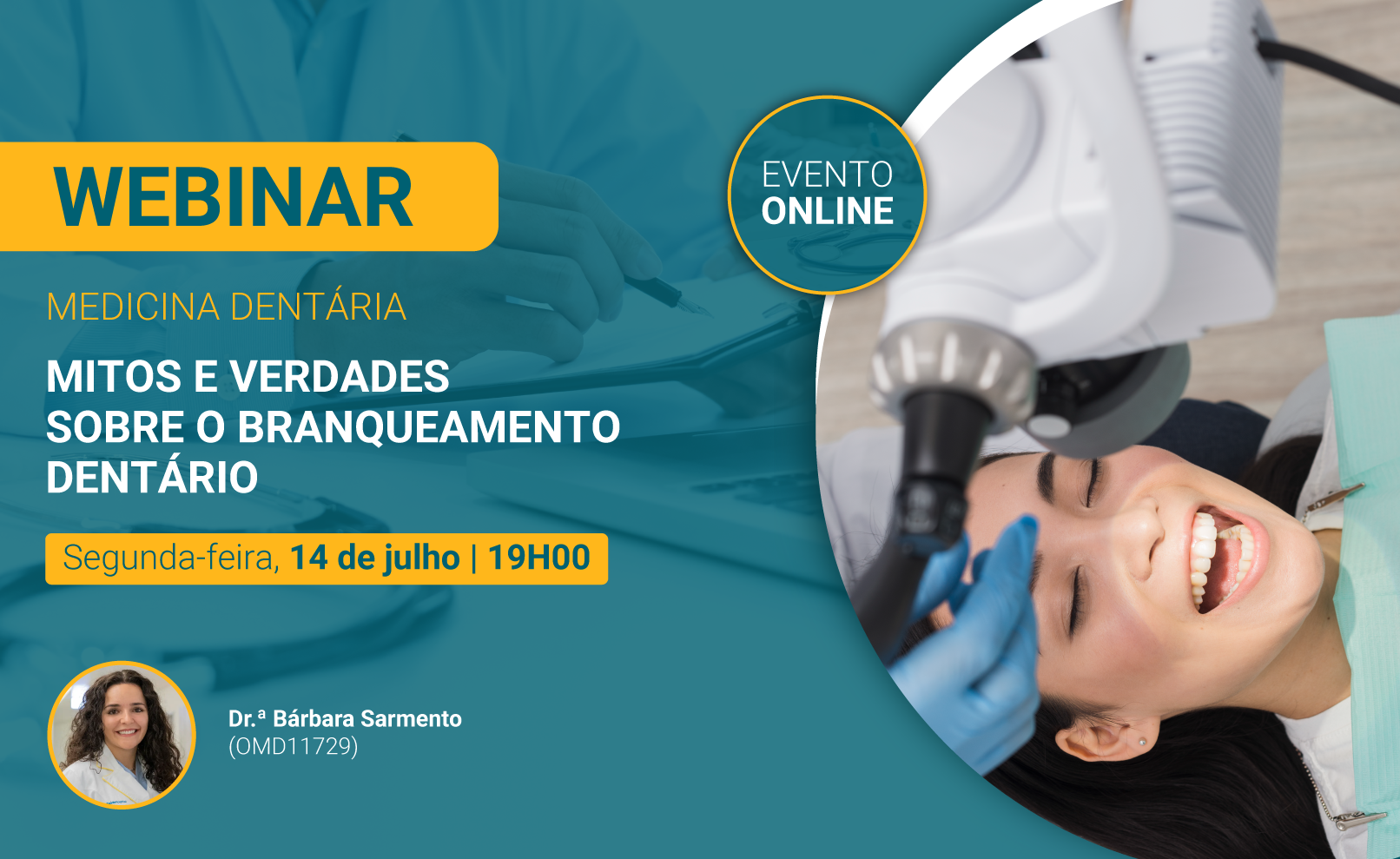 WEBINAR

EVENTO ONLINE

MEDICINA DENTÁRIA

MITOS E VERDADES SOBRE O BRANQUEAMENTO DENTÁRIO

Segunda-feira, 14 de julho | 19H00

Dr.ª Bárbara Sarmento
(OMD11729)